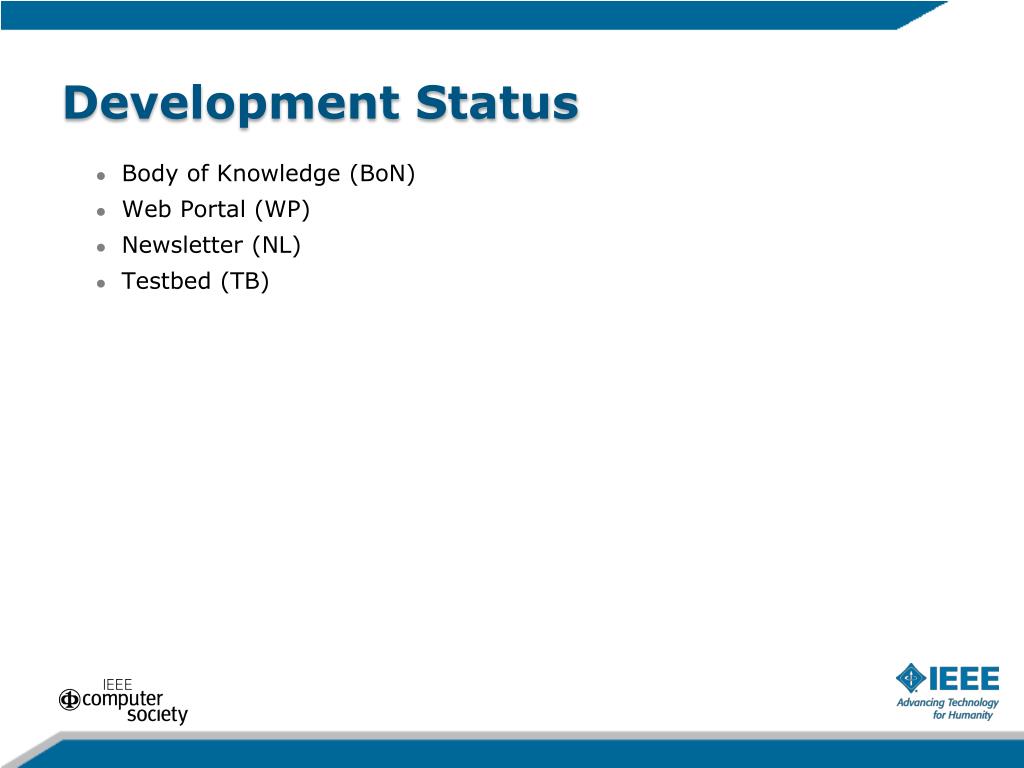 Development Status

- Body of Knowledge (BoN)
- Web Portal (WP)
- Newsletter (NL)
- Testbed (TB)

IEEE computer society

IEEE
Advancing Technology for Humanity